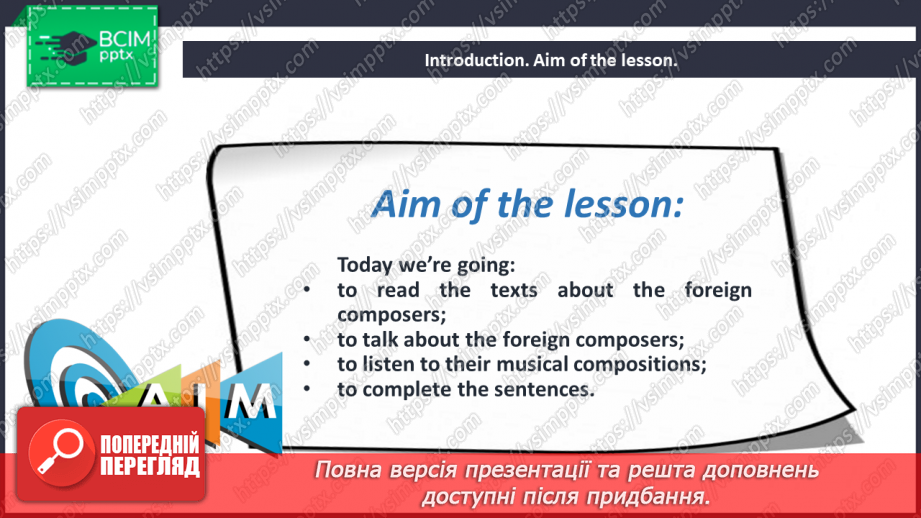 ВСІМ pptx

Introduction. Aim of the lesson.

Aim of the lesson:

Today we're going:
• to read the texts about the foreign composers;
• to talk about the foreign composers;
• to listen to their musical compositions;
• to complete the sentences.

AIM

ПОПЕРЕДНІЙ ПЕРЕГЛЯД

Повна версія презентації та решта доповнень доступні після придбання.

https://vsimpptx.com